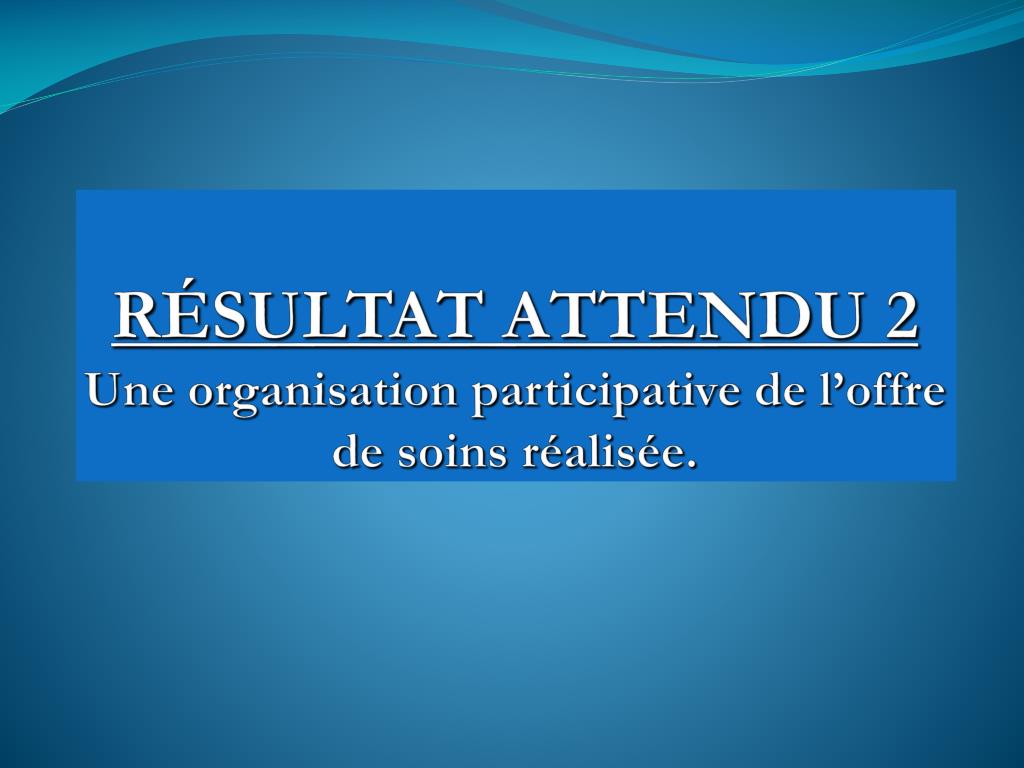 RÉSULTAT ATTENDU 2
Une organisation participative de l’offre de soins réalisée.